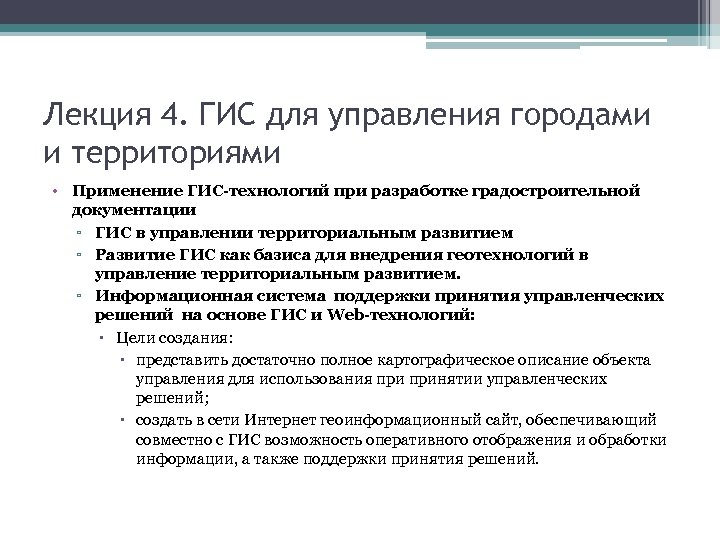 Лекция 4. ГИС для управления городами и территориями

• Применение ГИС-технологий при разработке градостроительной документации
 ▫ ГИС в управлении территориальным развитием
 ▫ Развитие ГИС как базиса для внедрения геотехнологий в управление территориальным развитием.
 ▫ Информационная система поддержки принятия управленческих решений на основе ГИС и Web-технологий:
  ▪ Цели создания:
   ▪ представить достаточно полное картографическое описание объекта управления для использования при принятии управленческих решений;
   ▪ создать в сети Интернет геоинформационный сайт, обеспечивающий совместно с ГИС возможность оперативного отображения и обработки информации, а также поддержки принятия решений.